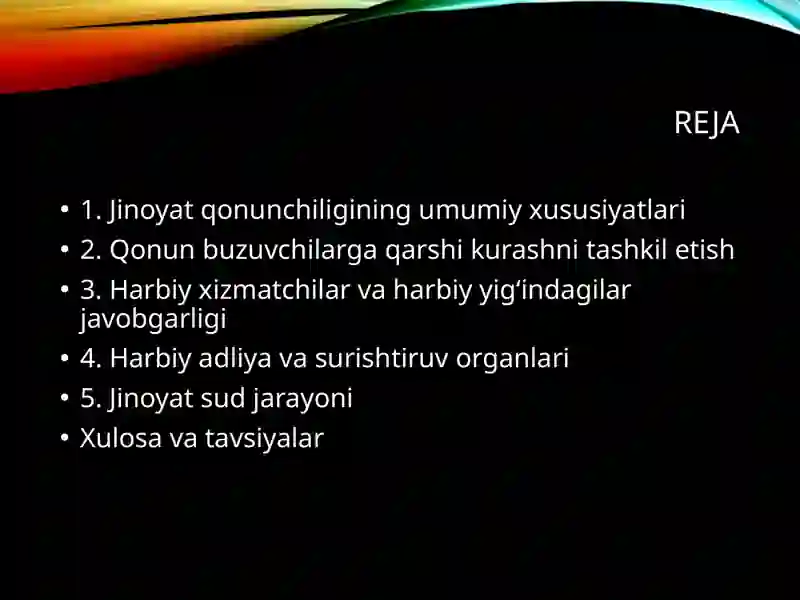 REJA

• 1. Jinoyat qonunchiligining umumiy xususiyatlari
• 2. Qonun buzuvchilarga qarshi kurashni tashkil etish
• 3. Harbiy xizmatchilar va harbiy yig‘indagilar javobgarligi
• 4. Harbiy adliya va surishtiruv organlari
• 5. Jinoyat sud jarayoni
• Xulosa va tavsiyalar